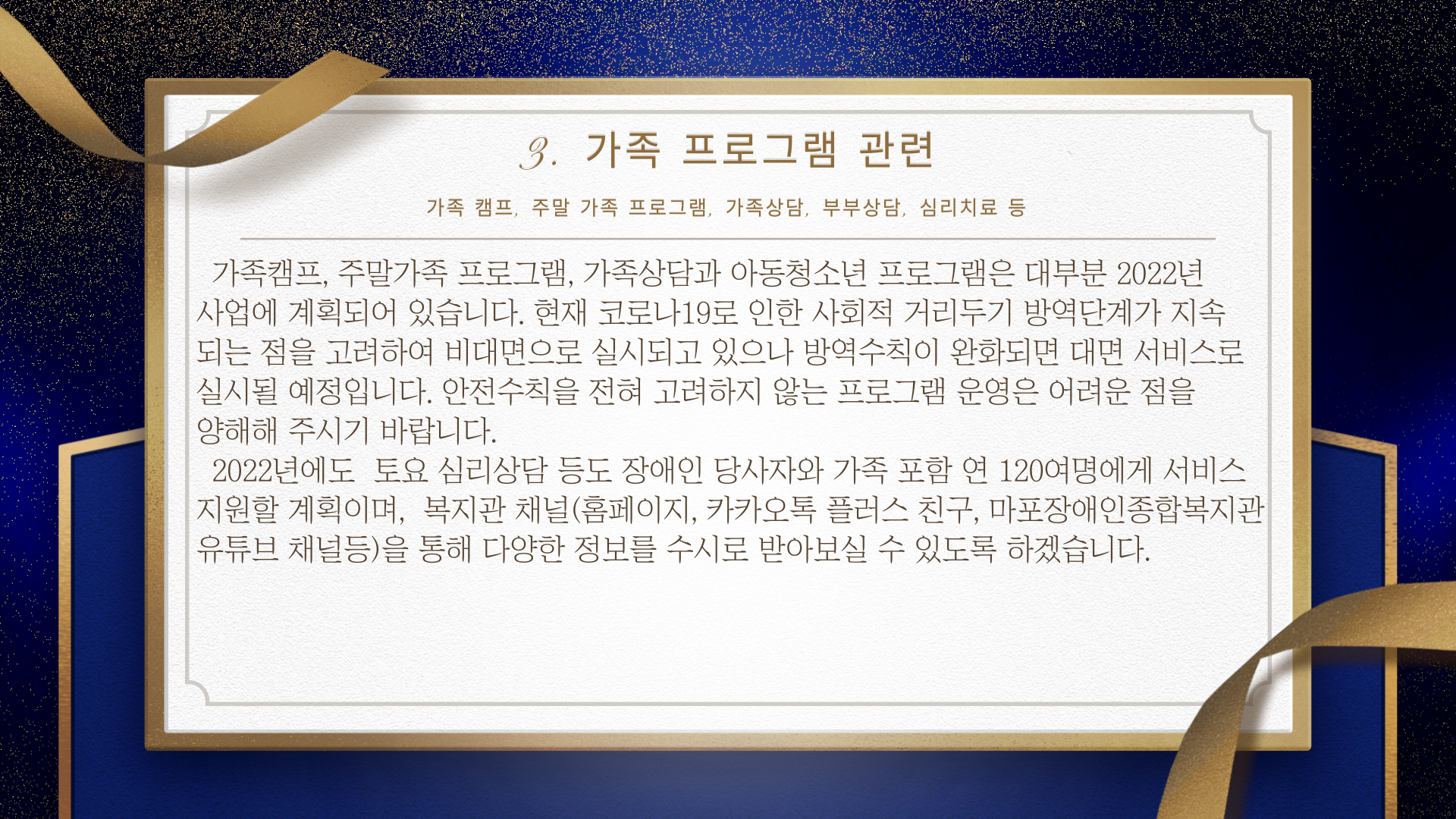 3. 가족 프로그램 관련

가족 캠프, 주말 가족 프로그램, 가족상담, 부부상담, 심리치료 등

가족캠프, 주말가족 프로그램, 가족상담과 아동청소년 프로그램은 대부분 2022년 사업에 계획되어 있습니다. 현재 코로나19로 인한 사회적 거리두기 방역단계가 지속되는 점을 고려하여 비대면으로 실시되고 있으나 방역수칙이 완화되면 대면 서비스로 실시될 예정입니다. 안전수칙을 전혀 고려하지 않는 프로그램 운영은 어려운 점을 양해해 주시기 바랍니다.

2022년에도 토요 심리상담 등도 장애인 당사자와 가족 포함 연 120여명에게 서비스 지원할 계획이며, 복지관 채널(홈페이지, 카카오톡 플러스 친구, 마포장애인종합복지관 유튜브 채널등)을 통해 다양한 정보를 수시로 받아보실 수 있도록 하겠습니다.